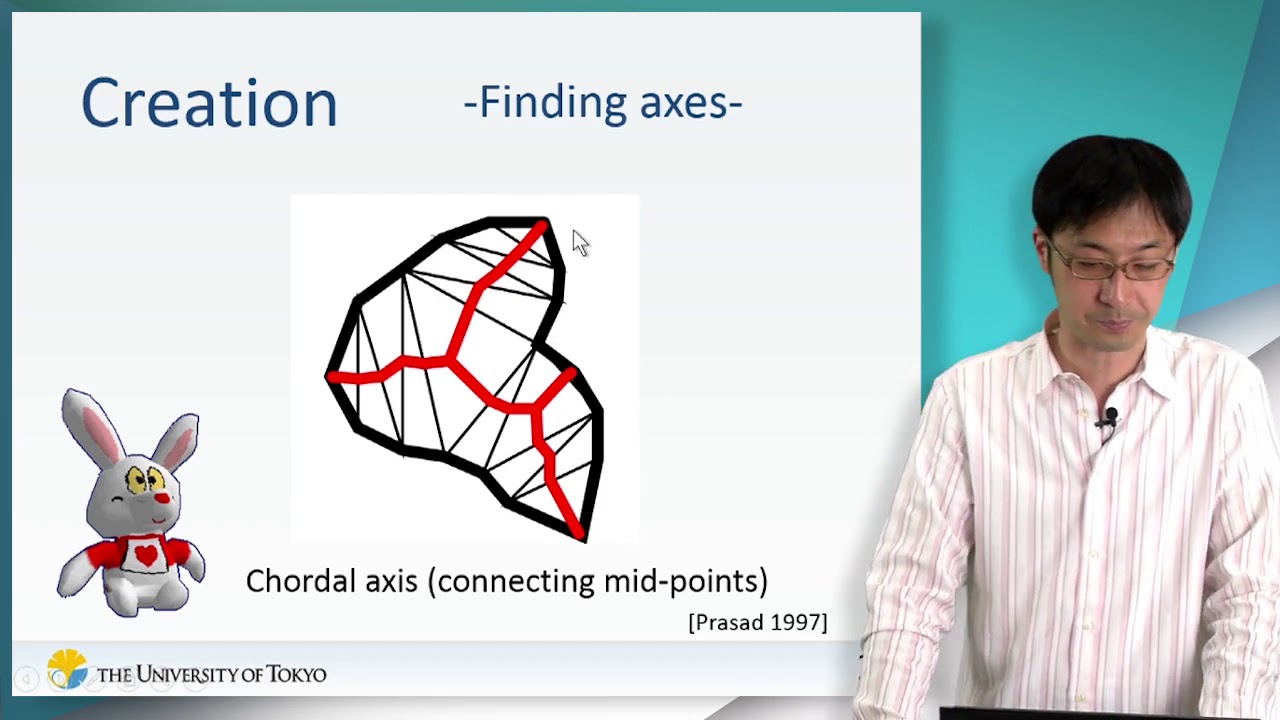 Creation -Finding axes-

Chordal axis (connecting mid-points)

[Prasad 1997]

THE UNIVERSITY OF TOKYO